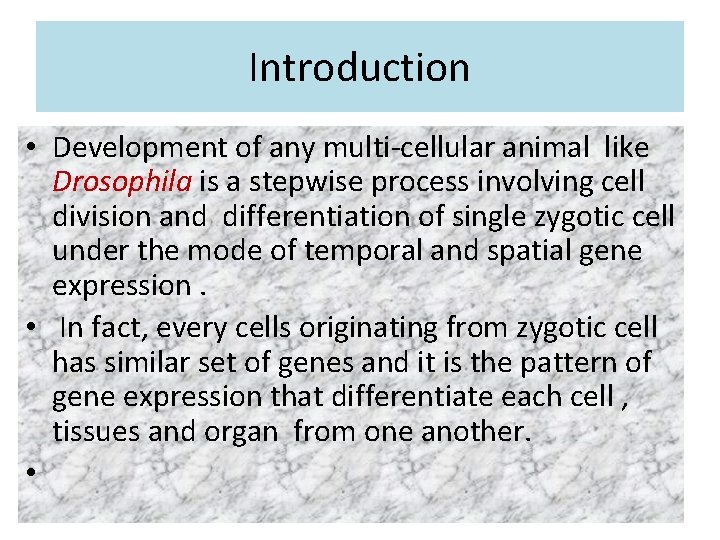 Introduction

• Development of any multi-cellular animal like Drosophila is a stepwise process involving cell division and differentiation of single zygotic cell under the mode of temporal and spatial gene expression .

• In fact, every cells originating from zygotic cell has similar set of genes and it is the pattern of gene expression that differentiate each cell , tissues and organ from one another.

•